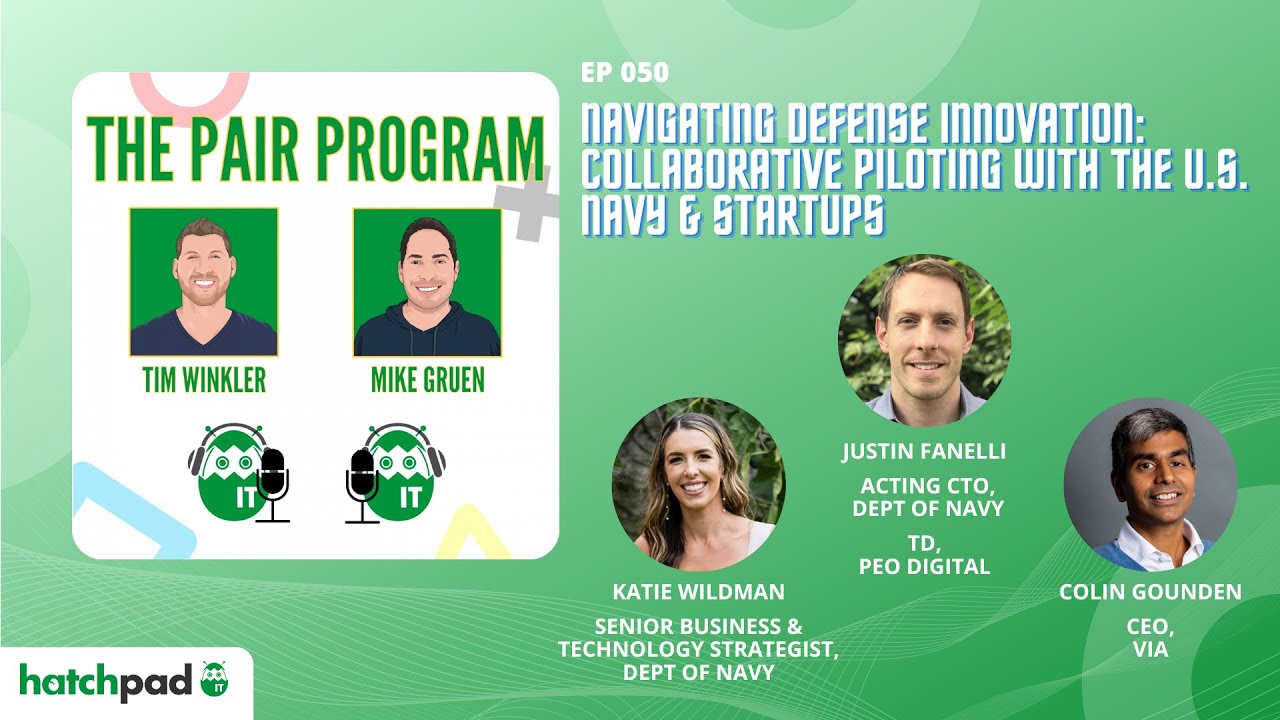 THE PAIR PROGRAM

TIM WINKLER

MIKE GRUEN

IT

IT

EP 050

NAVIGATING DEFENSE INNOVATION: COLLABORATIVE PILOTING WITH THE U.S. NAVY & STARTUPS

JUSTIN FANELLI

ACTING CTO, DEPT OF NAVY

TD, PEO DIGITAL

KATIE WILDMAN

SENIOR BUSINESS & TECHNOLOGY STRATEGIST, DEPT OF NAVY

COLIN GOUNDEN

CEO, VIA

hatchpad IT